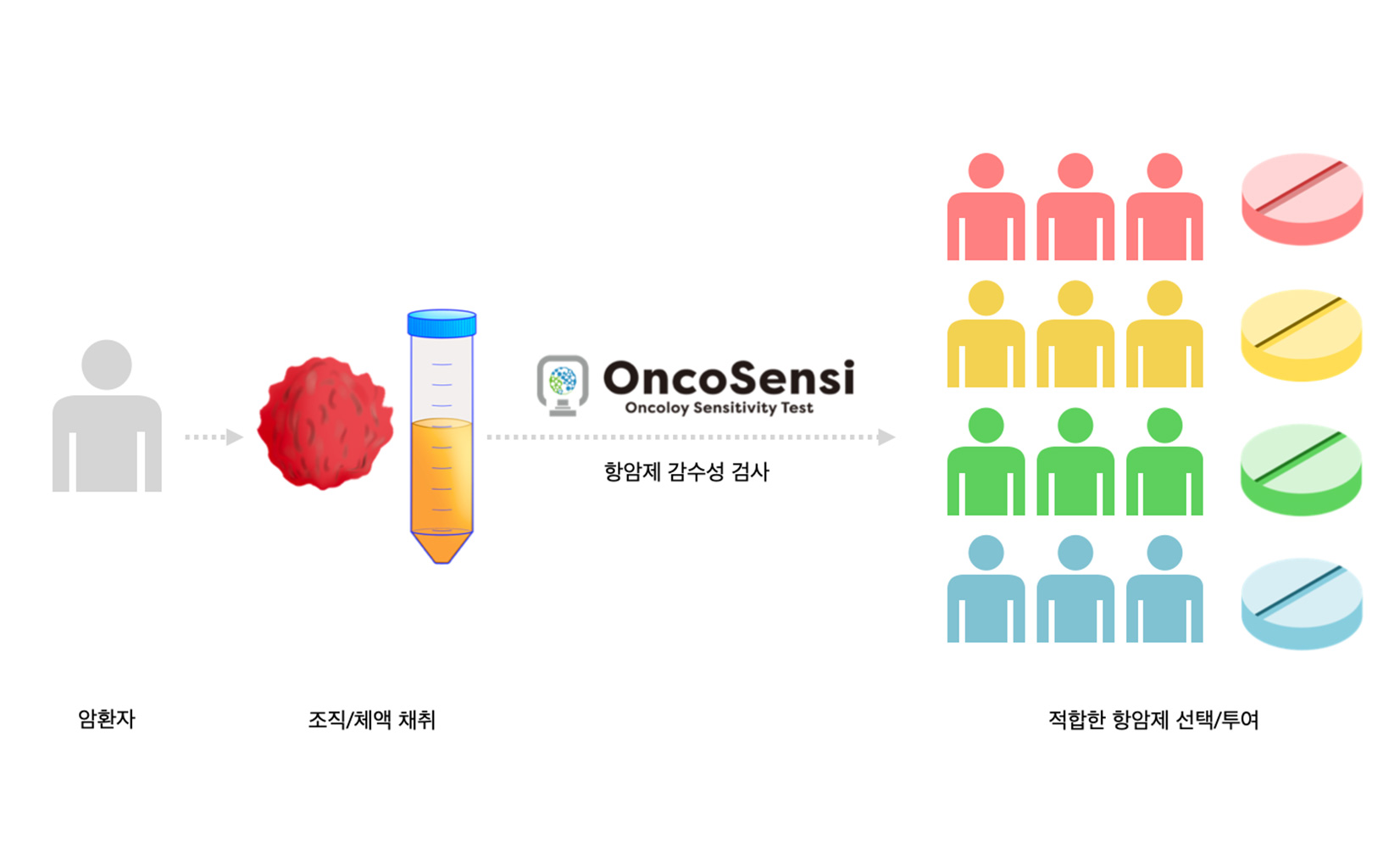 OncoSensi
Oncoloy Sensitivity Test

항암제 감수성 검사

암환자

조직/체액 채취

적합한 항암제 선택/투여